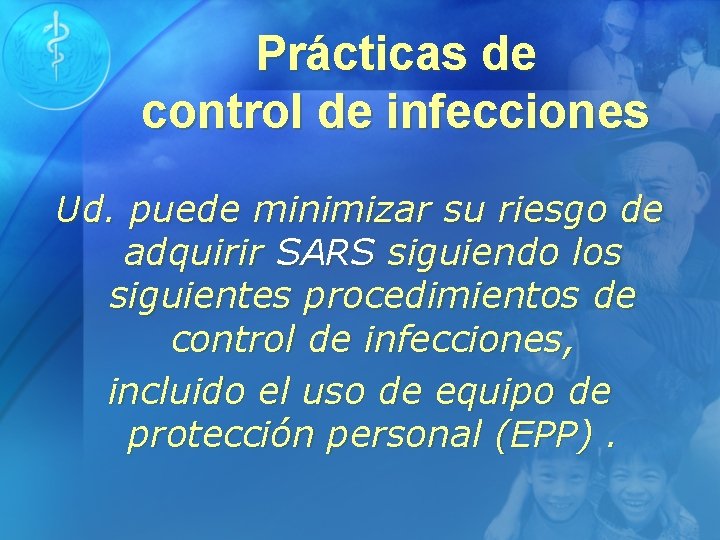 Prácticas de control de infecciones

Ud. puede minimizar su riesgo de adquirir SARS siguiendo los siguientes procedimientos de control de infecciones,
incluido el uso de equipo de protección personal (EPP) .